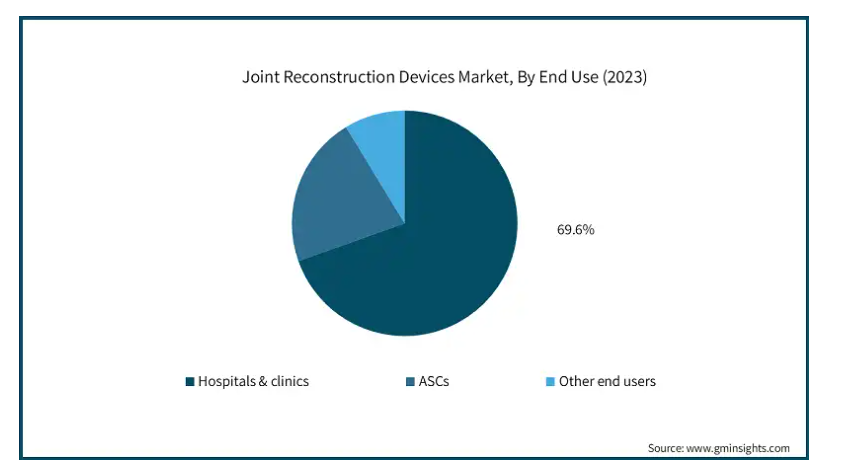 Joint Reconstruction Devices Market, By End Use (2023)

69.6%

Hospitals & clinics
ASCs
Other end users

Source: www.gminsights.com